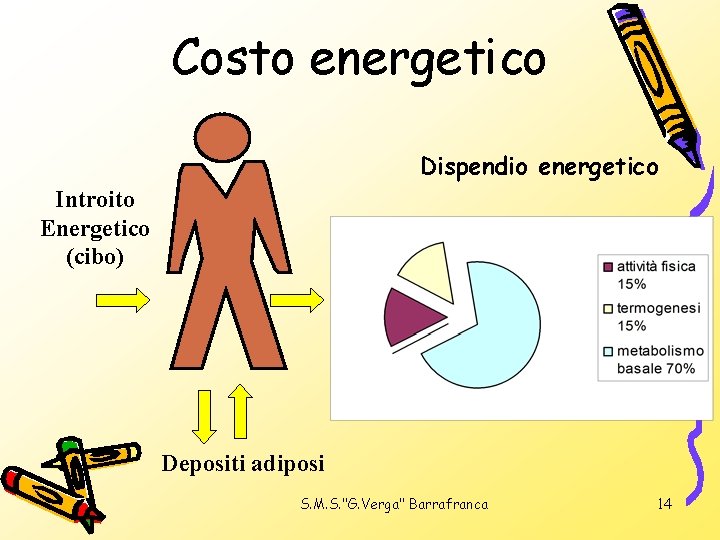 Costo energetico

Introito Energetico (cibo)

Dispendio energetico

attività fisica 15%
termogenesi 15%
metabolismo basale 70%

Depositi adiposi

S.M.S."G.Verga" Barrafranca

14